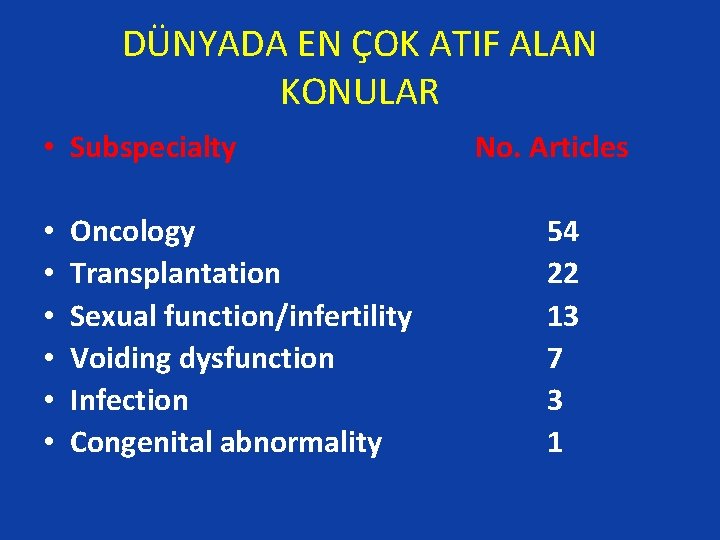 DÜNYADA EN ÇOK ATIF ALAN KONULAR

• Subspecialty No. Articles

• Oncology 54
• Transplantation 22
• Sexual function/infertility 13
• Voiding dysfunction 7
• Infection 3
• Congenital abnormality 1